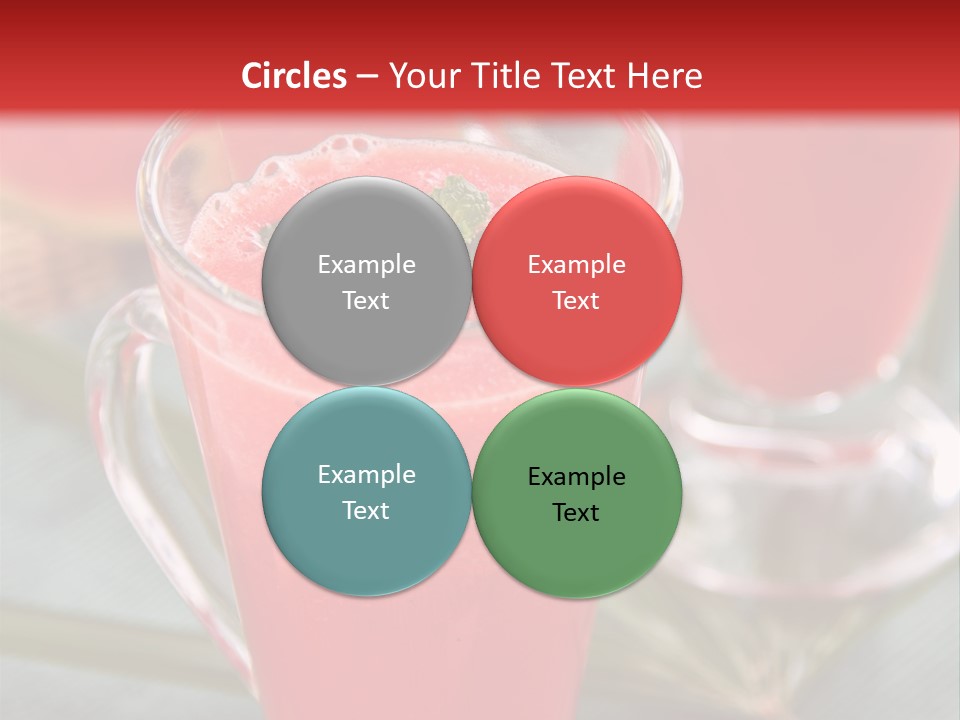 Circles – Your Title Text Here

Example Text

Example Text

Example Text

Example Text